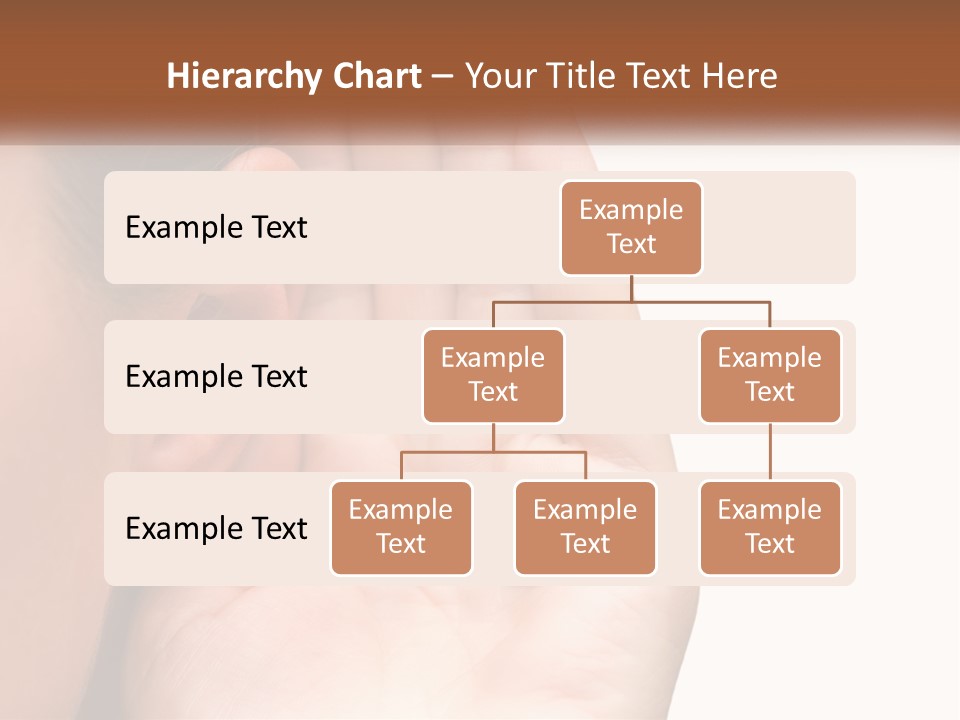 Hierarchy Chart – Your Title Text Here

Example Text

Example Text

Example Text

Example Text

Example Text

Example Text

Example Text

Example Text

Example Text